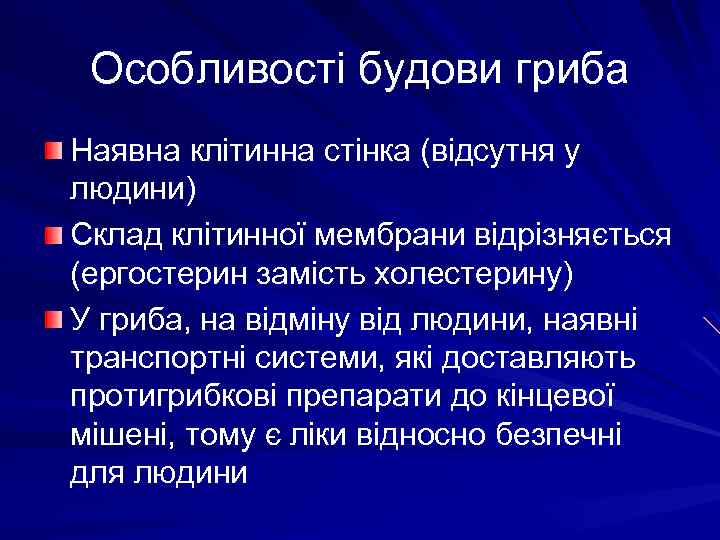 Особливості будови гриба

Наявна клітинна стінка (відсутня у людини)

Склад клітинної мембрани відрізняється (ергостерин замість холестерину)

У гриба, на відміну від людини, наявні транспортні системи, які доставляють протигрибкові препарати до кінцевої мішені, тому є ліки відносно безпечні для людини